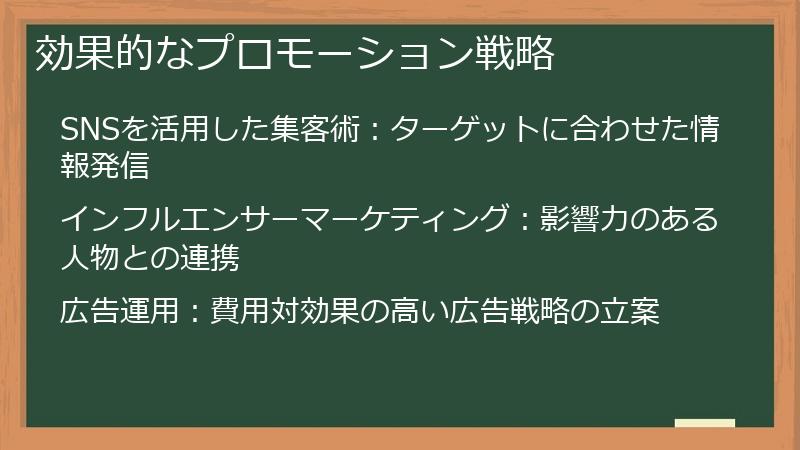 効果的なプロモーション戦略

SNSを活用した集客術：ターゲットに合わせた情報発信

インフルエンサーマーケティング：影響力のある人物との連携

広告運用：費用対効果の高い広告戦略の立案